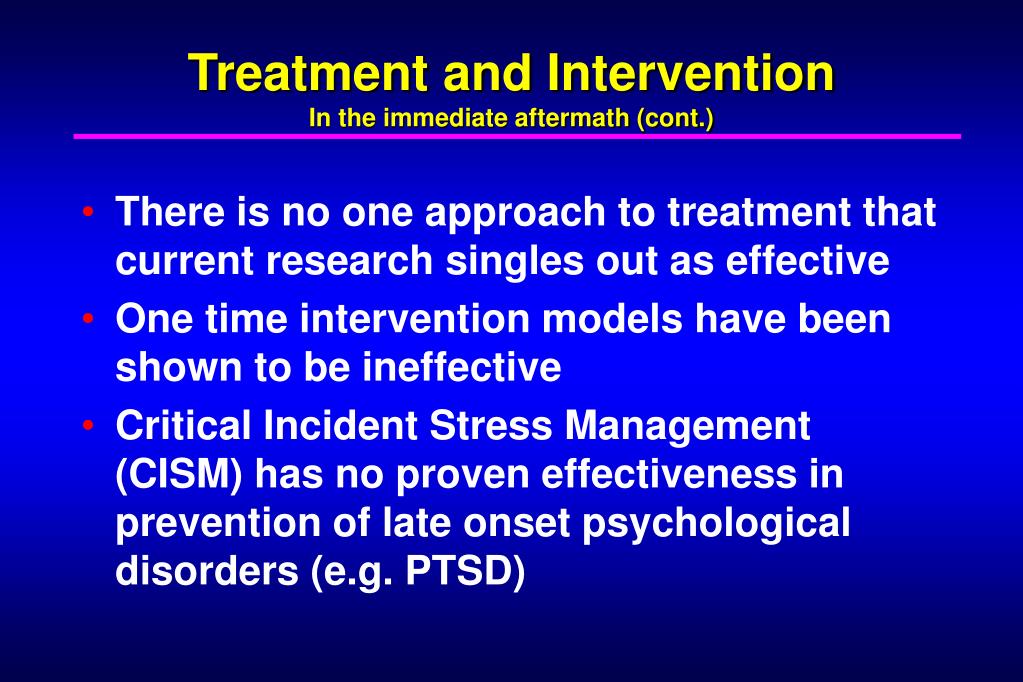 Treatment and Intervention
In the immediate aftermath (cont.)

• There is no one approach to treatment that current research singles out as effective

• One time intervention models have been shown to be ineffective

• Critical Incident Stress Management (CISM) has no proven effectiveness in prevention of late onset psychological disorders (e.g. PTSD)